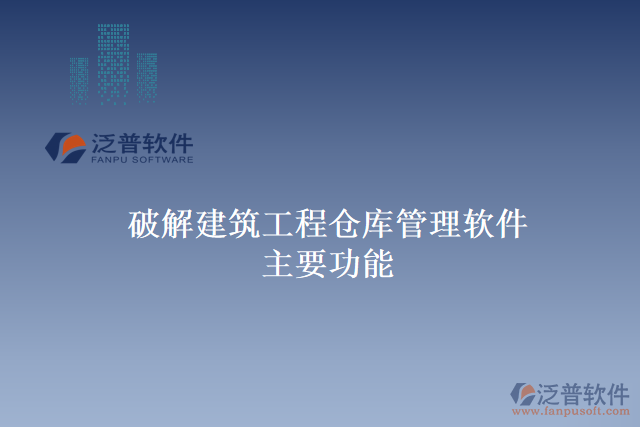 泛普软件
FANPU SOFTWARE

破解建筑工程仓库管理软件
主要功能

泛普软件
www.fanpusoft.com